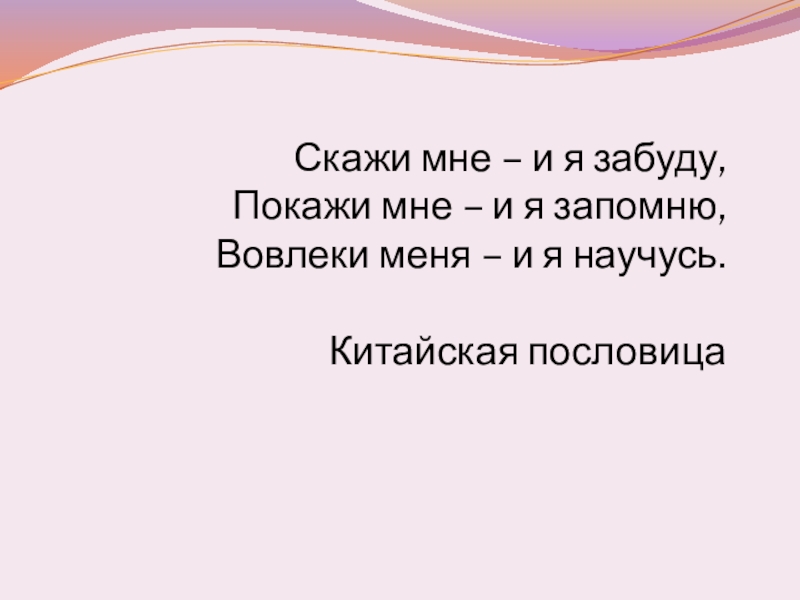 Скажи мне – и я забуду,
Покажи мне – и я запомню,
Вовлеки меня – и я научусь.

Китайская пословица